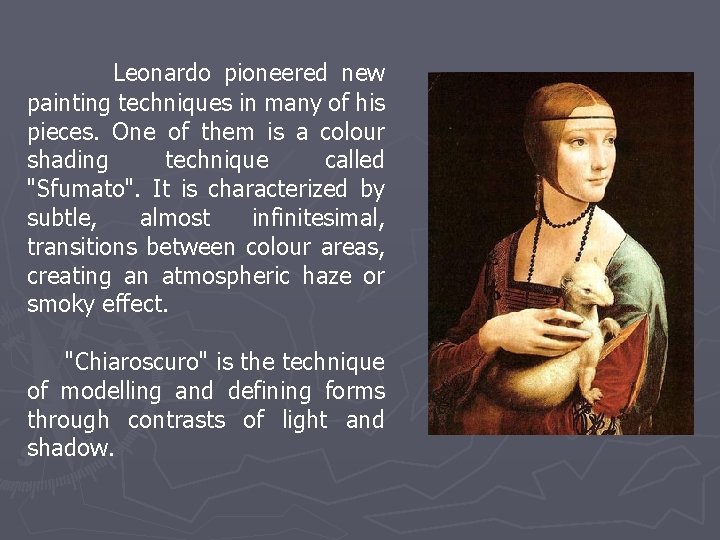 Leonardo pioneered new painting techniques in many of his pieces. One of them is a colour shading technique called "Sfumato". It is characterized by subtle, almost infinitesimal, transitions between colour areas, creating an atmospheric haze or smoky effect.

"Chiaroscuro" is the technique of modelling and defining forms through contrasts of light and shadow.